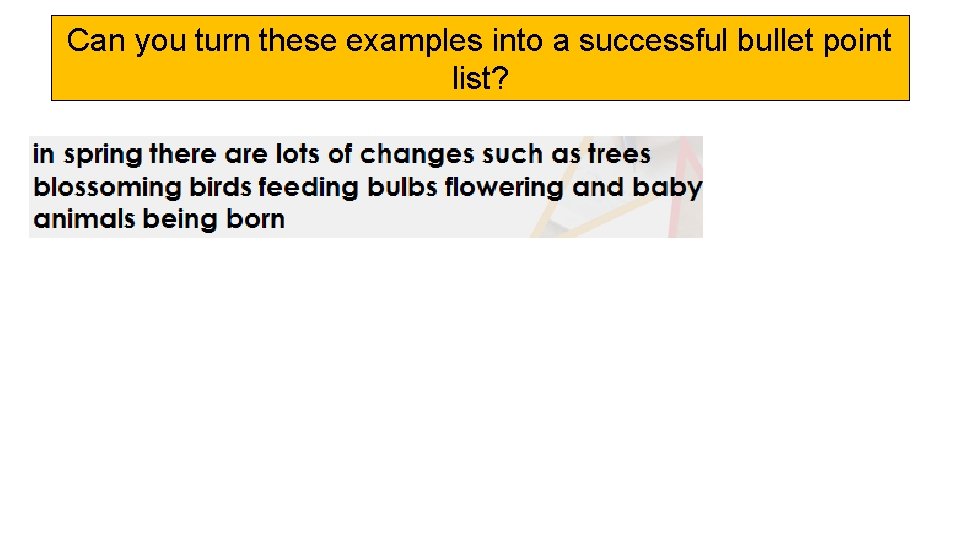 Can you turn these examples into a successful bullet point list?

in spring there are lots of changes such as trees blossoming birds feeding bulbs flowering and baby animals being born